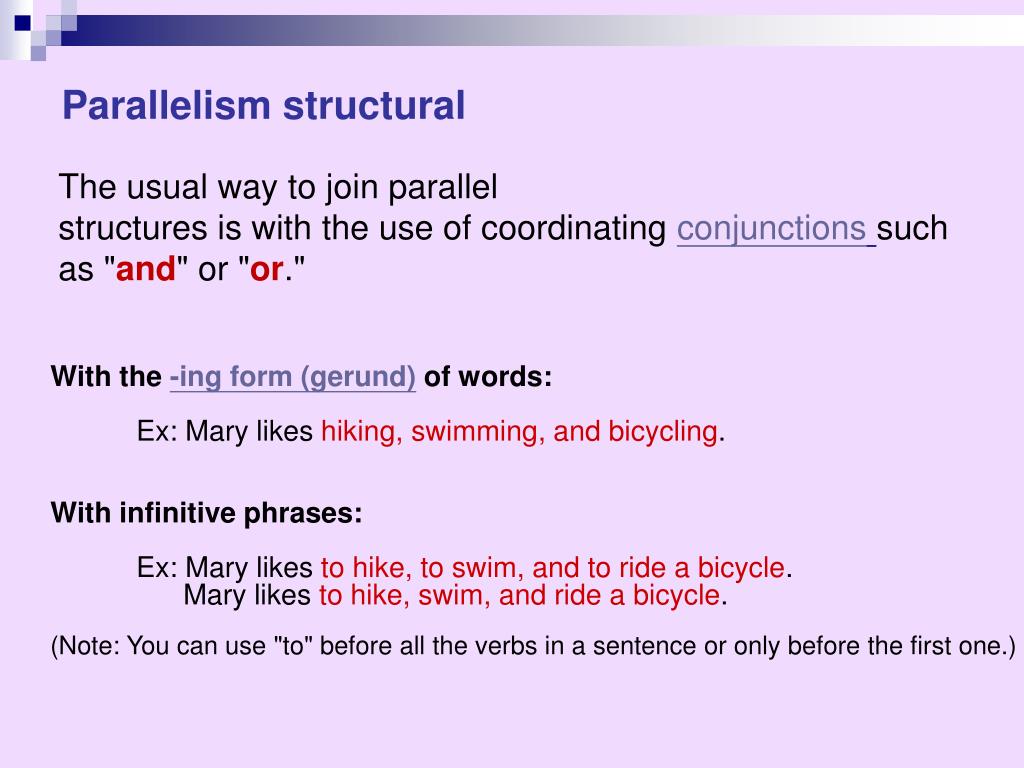 Parallelism structural

The usual way to join parallel structures is with the use of coordinating conjunctions such as "and" or "or."

With the -ing form (gerund) of words:

Ex: Mary likes hiking, swimming, and bicycling.

With infinitive phrases:

Ex: Mary likes to hike, to swim, and to ride a bicycle.
Mary likes to hike, swim, and ride a bicycle.

(Note: You can use "to" before all the verbs in a sentence or only before the first one.)